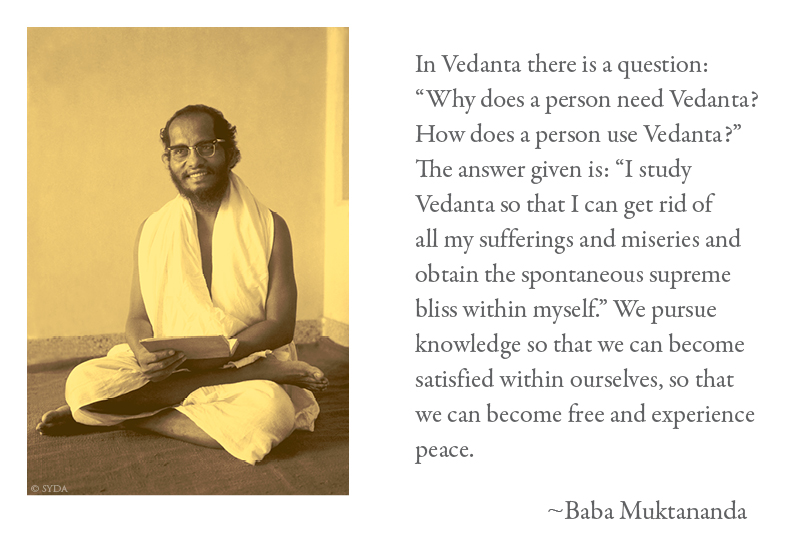 © SYDA

In Vedanta there is a question: “Why does a person need Vedanta? How does a person use Vedanta?” The answer given is: “I study Vedanta so that I can get rid of all my sufferings and miseries and obtain the spontaneous supreme bliss within myself.” We pursue knowledge so that we can become satisfied within ourselves, so that we can become free and experience peace.

~Baba Muktananda